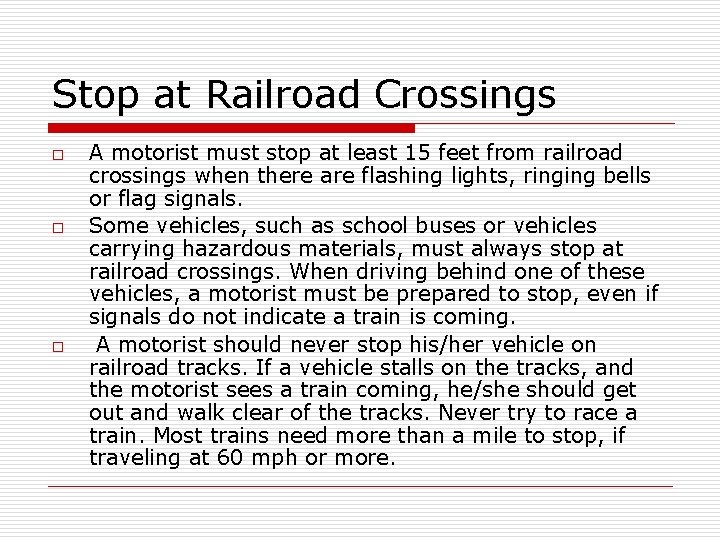 Stop at Railroad Crossings

□ A motorist must stop at least 15 feet from railroad crossings when there are flashing lights, ringing bells or flag signals.

□ Some vehicles, such as school buses or vehicles carrying hazardous materials, must always stop at railroad crossings. When driving behind one of these vehicles, a motorist must be prepared to stop, even if signals do not indicate a train is coming.

□ A motorist should never stop his/her vehicle on railroad tracks. If a vehicle stalls on the tracks, and the motorist sees a train coming, he/she should get out and walk clear of the tracks. Never try to race a train. Most trains need more than a mile to stop, if traveling at 60 mph or more.